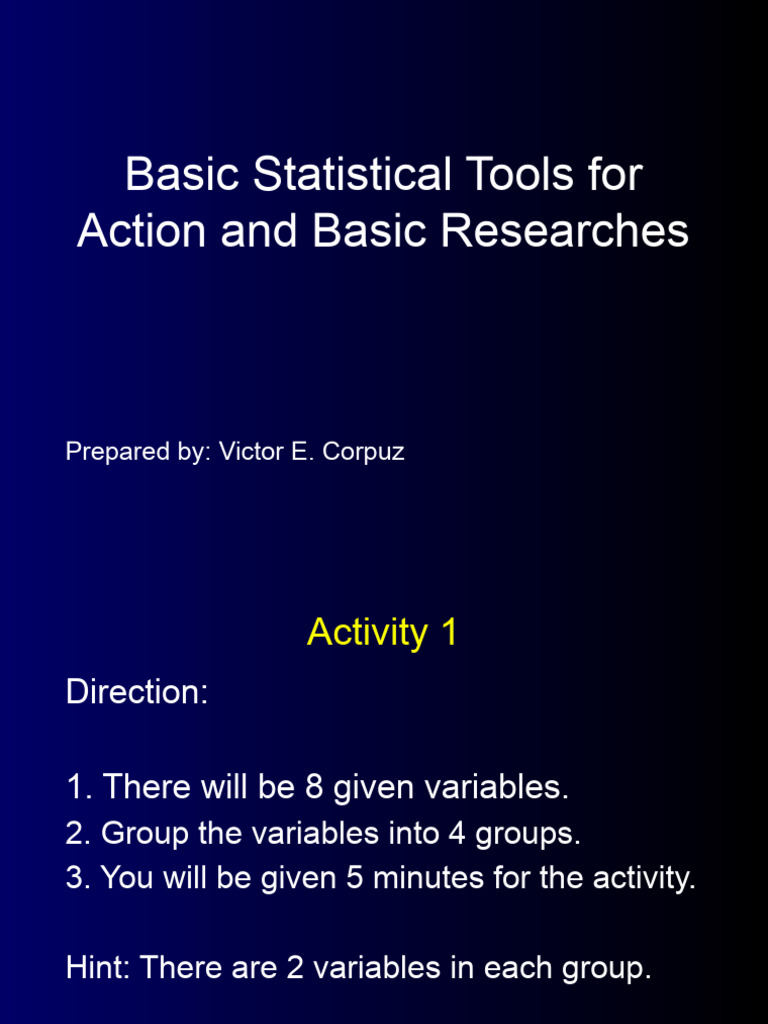 Basic Statistical Tools for Action and Basic Researches

Prepared by: Victor E. Corpuz

Activity 1

Direction:

1. There will be 8 given variables.
2. Group the variables into 4 groups.
3. You will be given 5 minutes for the activity.

Hint: There are 2 variables in each group.